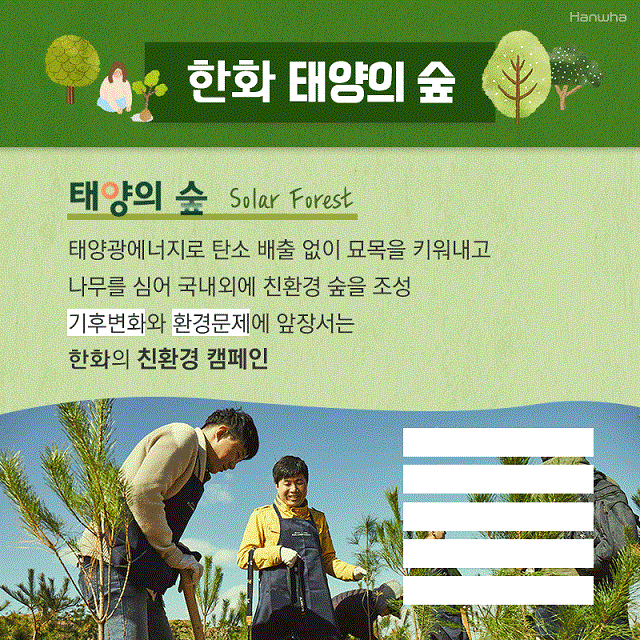 Hanwha

한화 태양의 숲

태양의 숲 Solar Forest

태양광에너지로 탄소 배출 없이 묘목을 키워내고 나무를 심어 국내외에 친환경 숲을 조성 기후변화와 환경문제에 앞장서는 한화의 친환경 캠페인